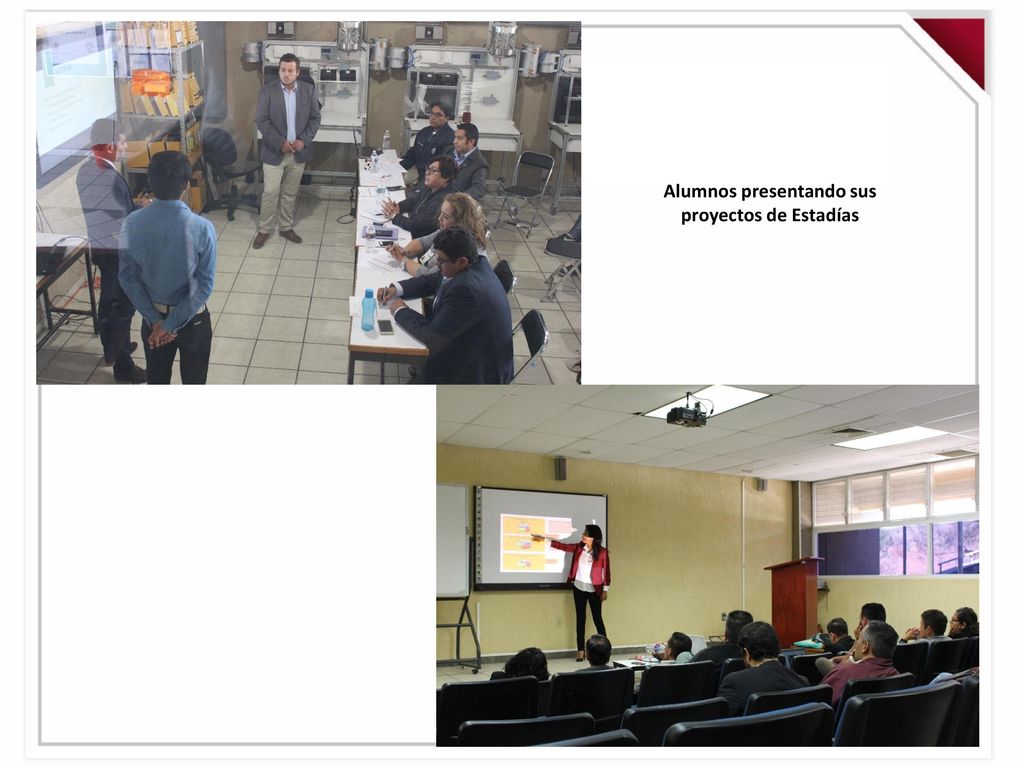 Alumnos presentando sus proyectos de Estadías